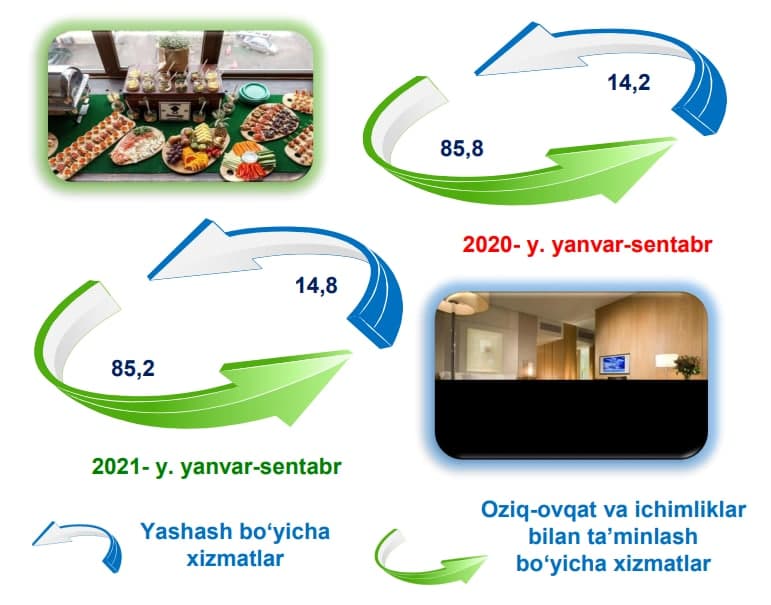 14,2

85,8

2020- y. yanvar-sentabr

14,8

85,2

2021- y. yanvar-sentabr

Yashash bo‘yicha xizmatlar

Oziq-ovqat va ichimliklar bilan ta’minlash bo‘yicha xizmatlar